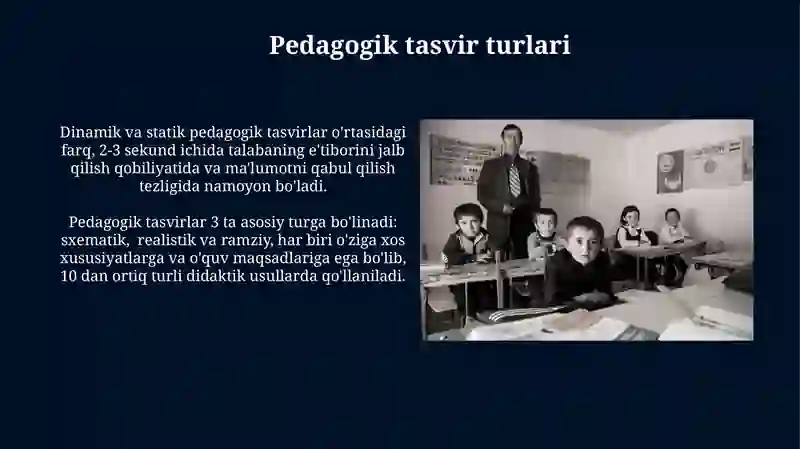 Pedagogik tasvir turlari

Dinamik va statik pedagogik tasvirlar o'rtasidagi farq, 2-3 sekund ichida talabaning e'tiborini jalb qilish qobiliyatida va ma'lumotni qabul qilish tezligida namoyon bo'ladi.

Pedagogik tasvirlar 3 ta asosiy turga bo'linadi: sxematik, realistik va ramziy, har biri o'ziga xos xususiyatlarga va o'quv maqsadlariga ega bo'lib, 10 dan ortiq turli didaktik usullarda qo'llaniladi.